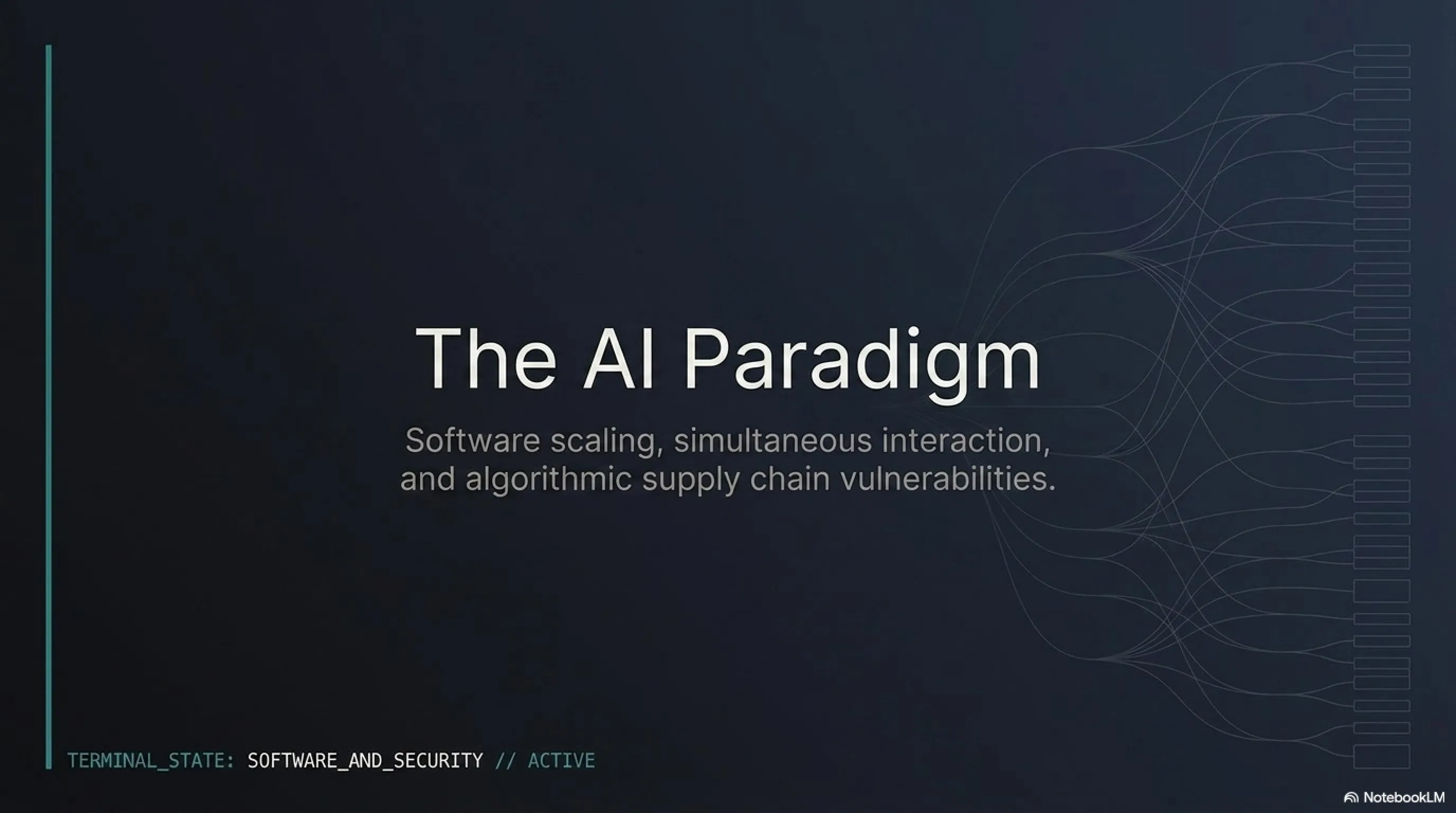 The AI Paradigm

Software scaling, simultaneous interaction, and algorithmic supply chain vulnerabilities.

TERMINAL_STATE: SOFTWARE_AND_SECURITY // ACTIVE

NotebookLM